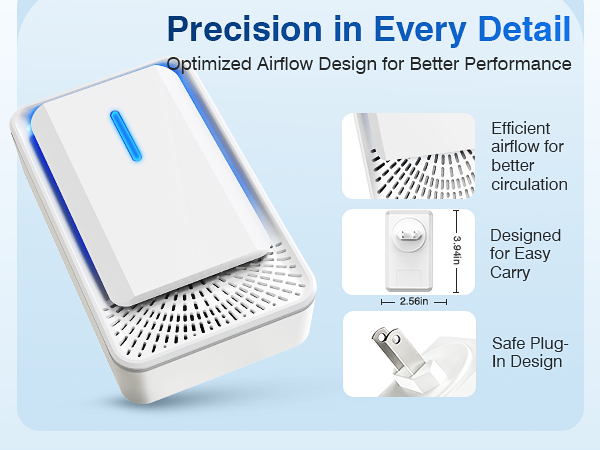 Precision in Every Detail

Optimized Airflow Design for Better Performance

Efficient airflow for better circulation

3.94in

2.56in

Designed for Easy Carry

Safe Plug-In Design